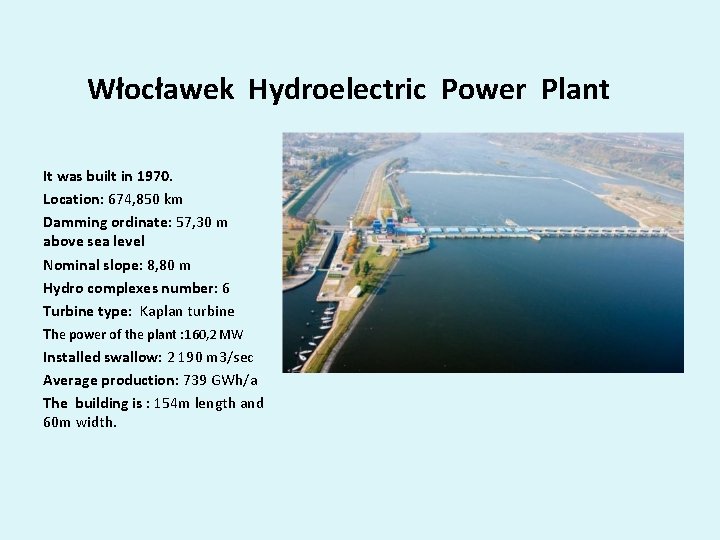 Włocławek Hydroelectric Power Plant

It was built in 1970.

Location: 674,850 km

Damming ordinate: 57,30 m above sea level

Nominal slope: 8,80 m

Hydro complexes number: 6

Turbine type: Kaplan turbine

The power of the plant :160,2 MW

Installed swallow: 2 190 m3/sec

Average production: 739 GWh/a

The building is : 154m length and 60m width.